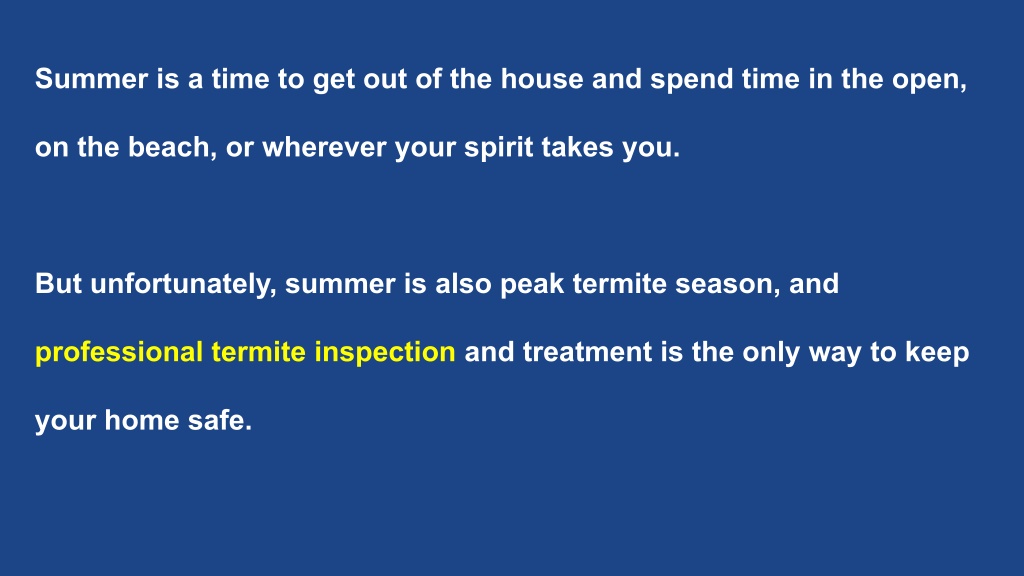 Summer is a time to get out of the house and spend time in the open, on the beach, or wherever your spirit takes you.

But unfortunately, summer is also peak termite season, and professional termite inspection and treatment is the only way to keep your home safe.